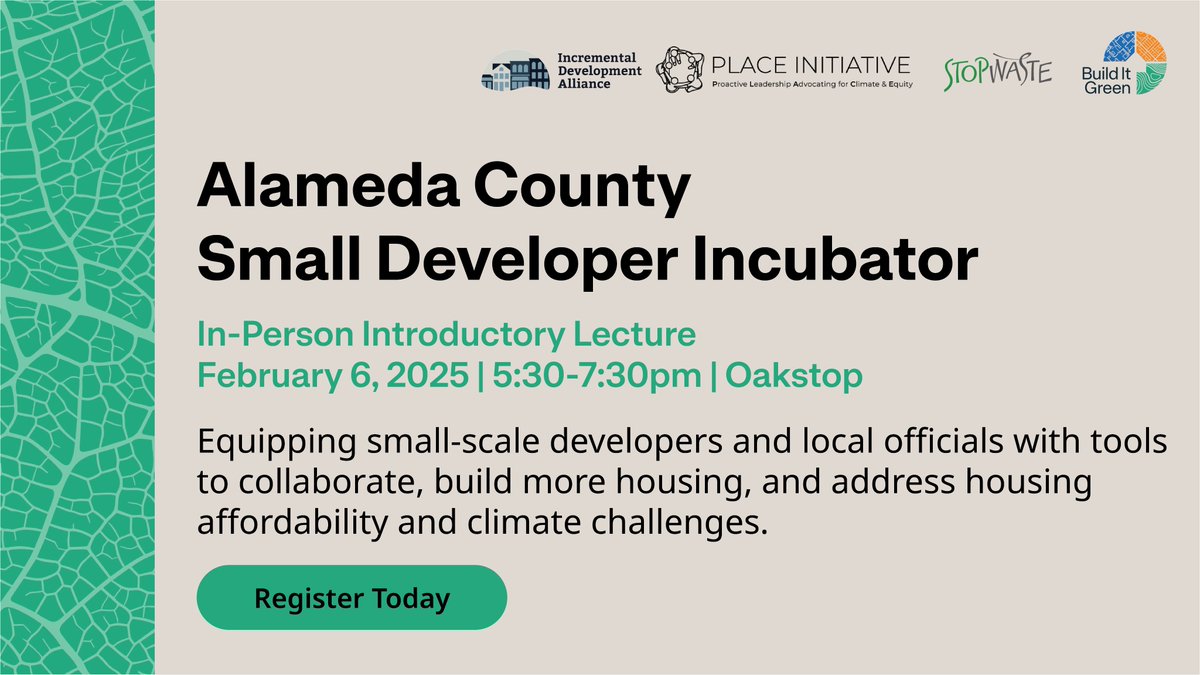 Incremental Development Alliance

PLACE INITIATIVE
Proactive Leadership Advocating for Climate & Equity

STOPWASTE

Build It Green

Alameda County
Small Developer Incubator

In-Person Introductory Lecture
February 6, 2025 | 5:30-7:30pm | Oakstop

Equipping small-scale developers and local officials with tools to collaborate, build more housing, and address housing affordability and climate challenges.

Register Today